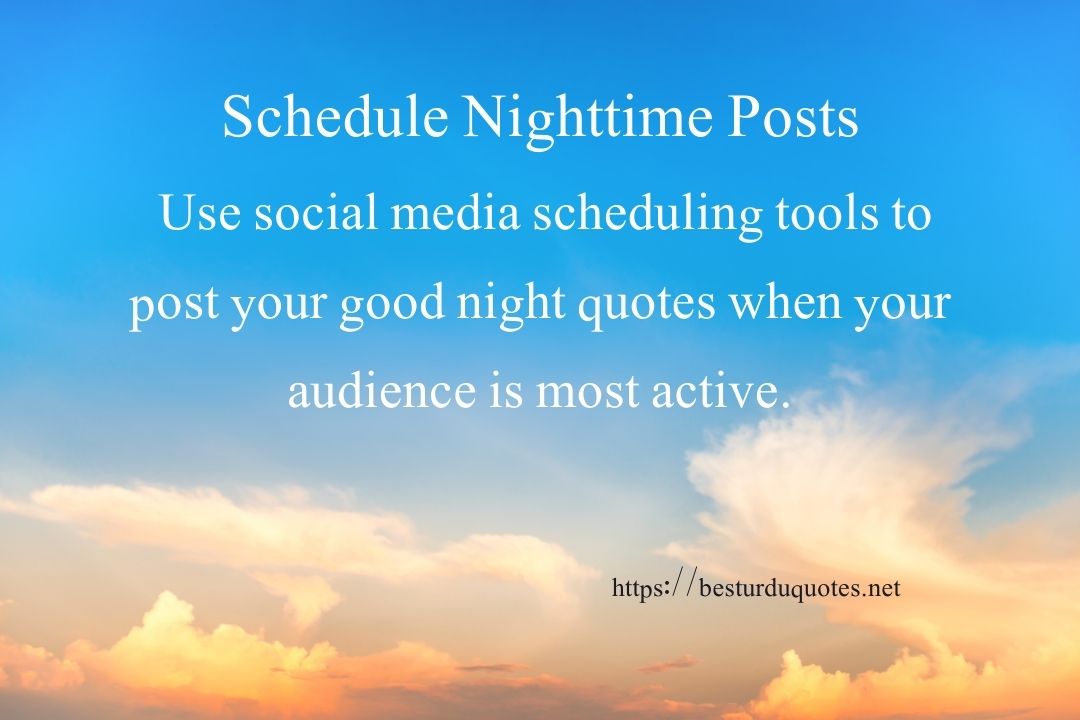 Schedule Nighttime Posts

Use social media scheduling tools to post your good night quotes when your audience is most active.

https://besturduquotes.net